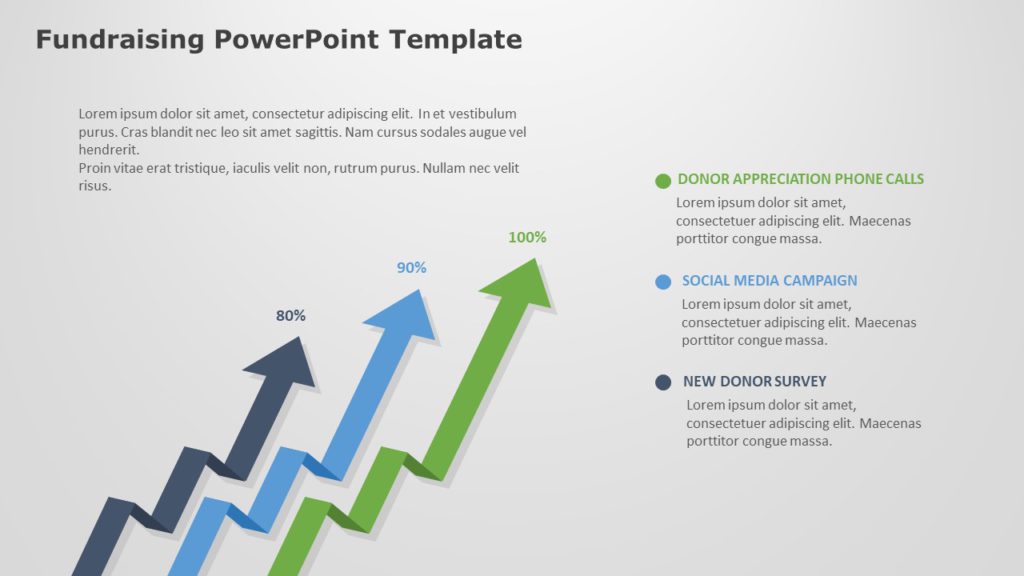 Fundraising PowerPoint Template

Lorem ipsum dolor sit amet, consectetur adipiscing elit. In et vestibulum purus. Cras blandit nec leo sit amet sagittis. Nam cursus sodales augue vel hendrerit.
Proin vitae erat tristique, iaculis velit non, rutrum purus. Nullam nec velit risus.

80%

90%

100%

DONOR APPRECIATION PHONE CALLS
Lorem ipsum dolor sit amet, consectetuer adipiscing elit. Maecenas porttitor congue massa.

SOCIAL MEDIA CAMPAIGN
Lorem ipsum dolor sit amet, consectetuer adipiscing elit. Maecenas porttitor congue massa.

NEW DONOR SURVEY
Lorem ipsum dolor sit amet, consectetuer adipiscing elit. Maecenas porttitor congue massa.